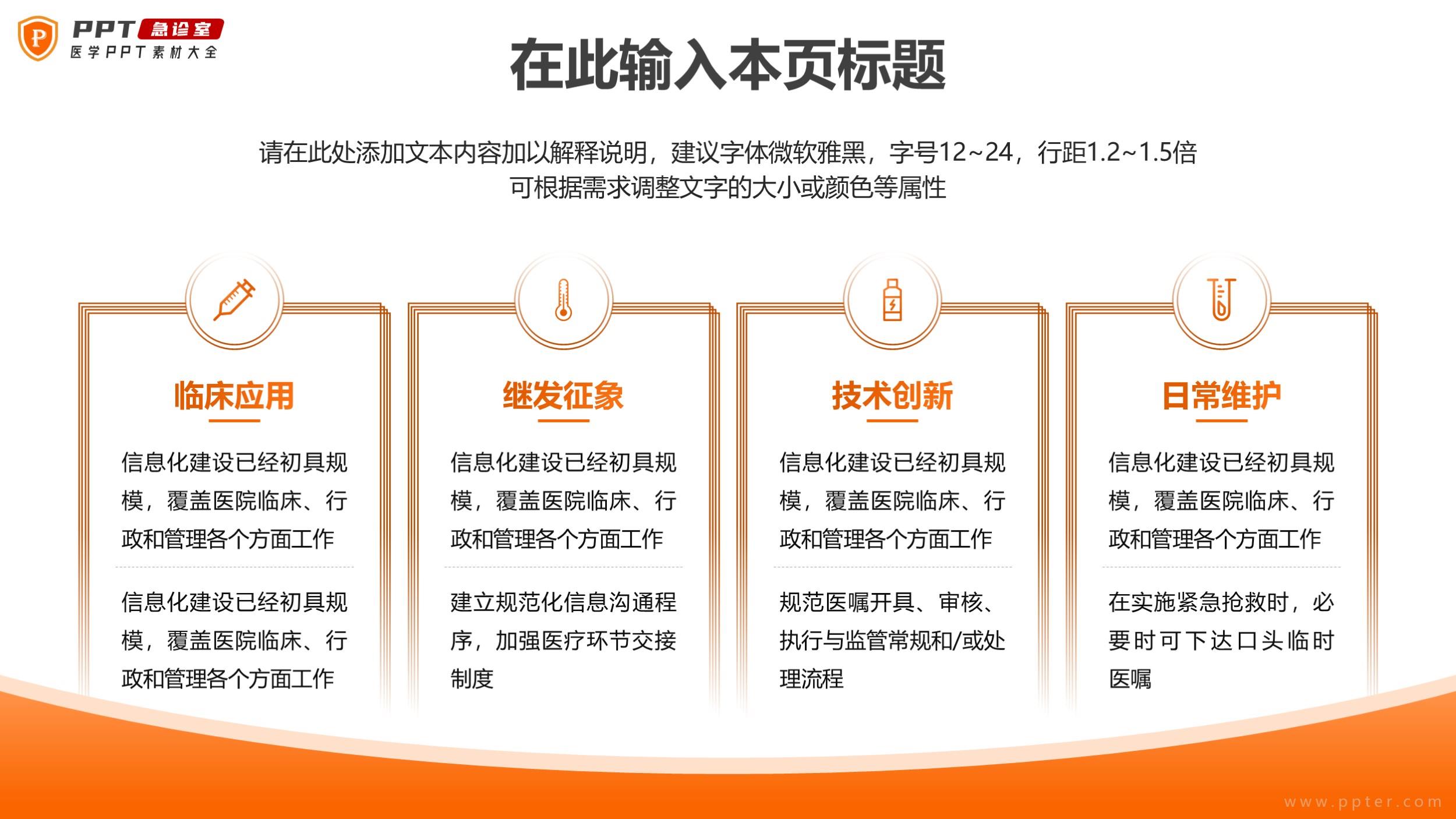 PPT 急诊室
医学PPT素材大全

在此输入本页标题

请在此处添加文本内容加以解释说明，建议字体微软雅黑，字号12~24，行距1.2~1.5倍
可根据需求调整文字的大小或颜色等属性

临床应用

信息化建设已经初具规模，覆盖医院临床、行政和管理各个方面工作

信息化建设已经初具规模，覆盖医院临床、行政和管理各个方面工作

继发征象

信息化建设已经初具规模，覆盖医院临床、行政和管理各个方面工作

建立规范化信息沟通程序，加强医疗环节交接制度

技术创新

信息化建设已经初具规模，覆盖医院临床、行政和管理各个方面工作

规范医嘱开具、审核、执行与监管常规和/或处理流程

日常维护

信息化建设已经初具规模，覆盖医院临床、行政和管理各个方面工作

在实施紧急抢救时，必要时可下达口头临时医嘱

www.ppter.com